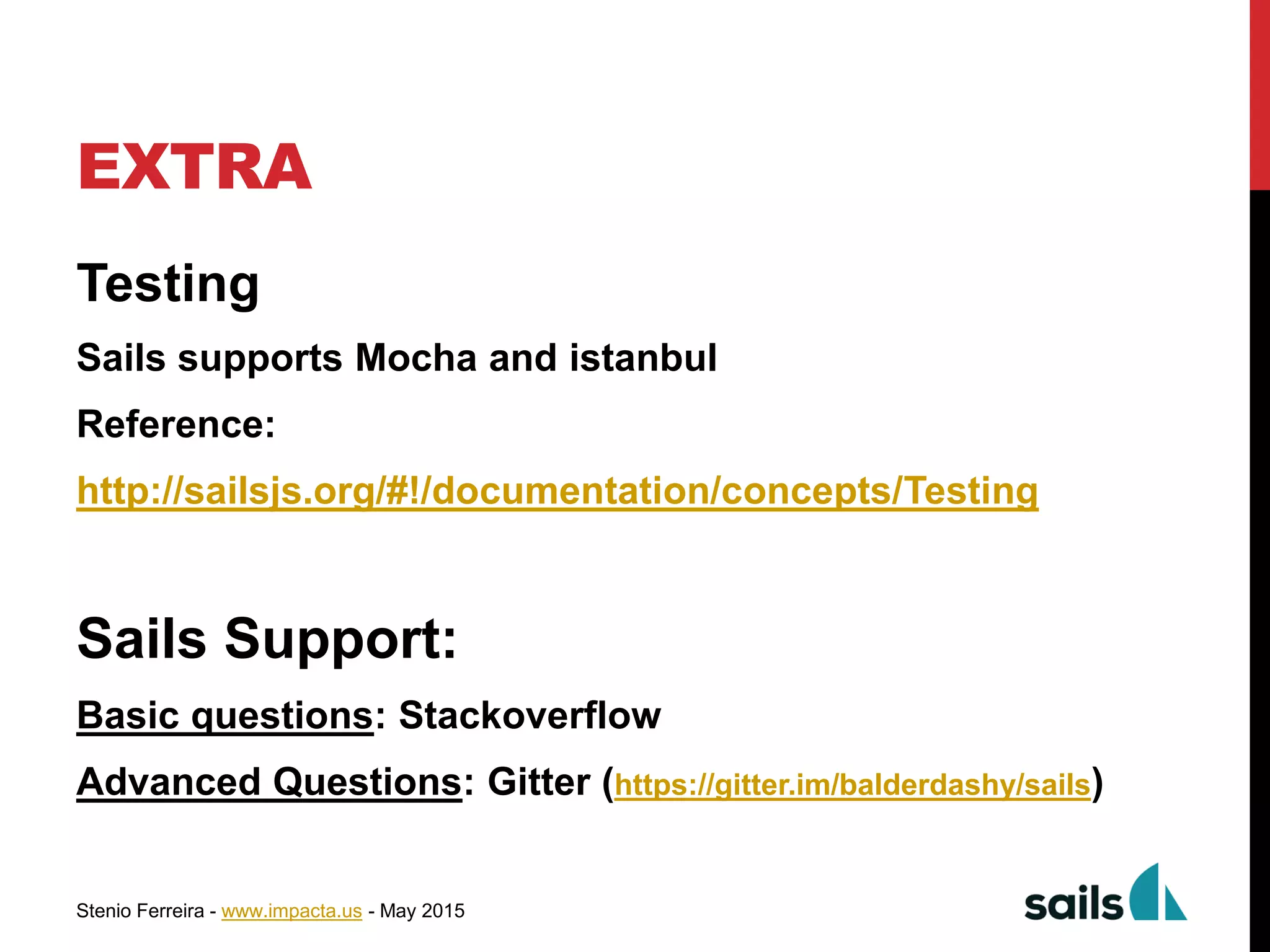 EXTRA

Testing

Sails supports Mocha and istanbul

Reference:

http://sailsjs.org/#!/documentation/concepts/Testing

Sails Support:

Basic questions: Stackoverflow

Advanced Questions: Gitter (https://gitter.im/balderdashy/sails)

Stenio Ferreira - www.impacta.us - May 2015

sails